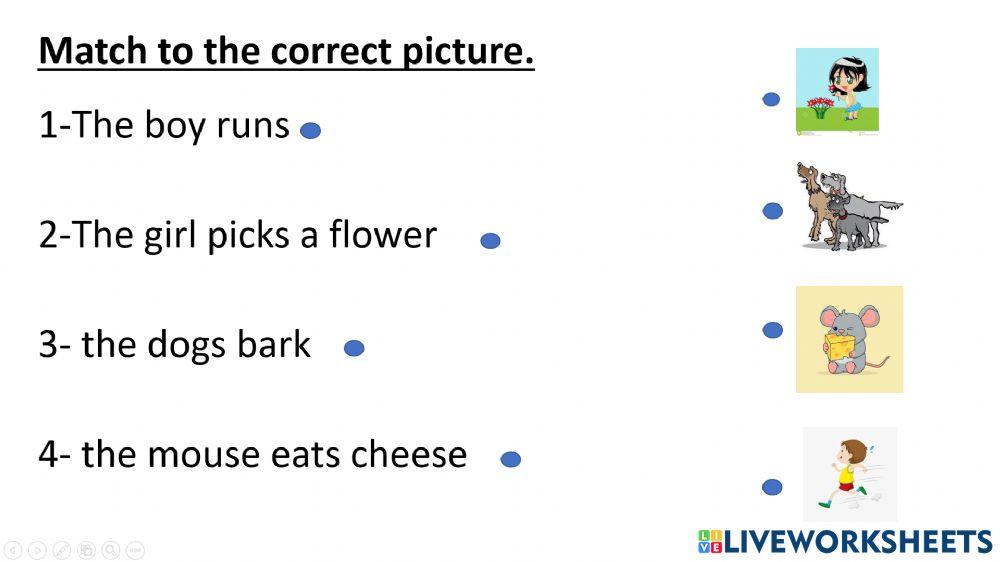 Match to the correct picture.

1-The boy runs

2-The girl picks a flower

3- the dogs bark

4- the mouse eats cheese

LIVEWORKSHEETS